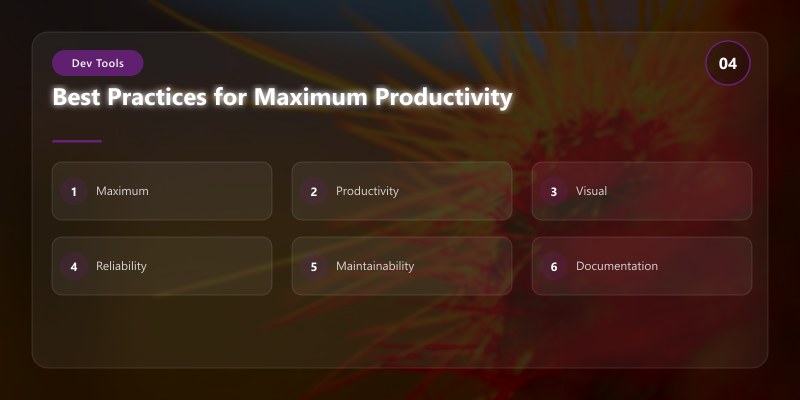 Dev Tools

04

Best Practices for Maximum Productivity

1 Maximum

2 Productivity

3 Visual

4 Reliability

5 Maintainability

6 Documentation